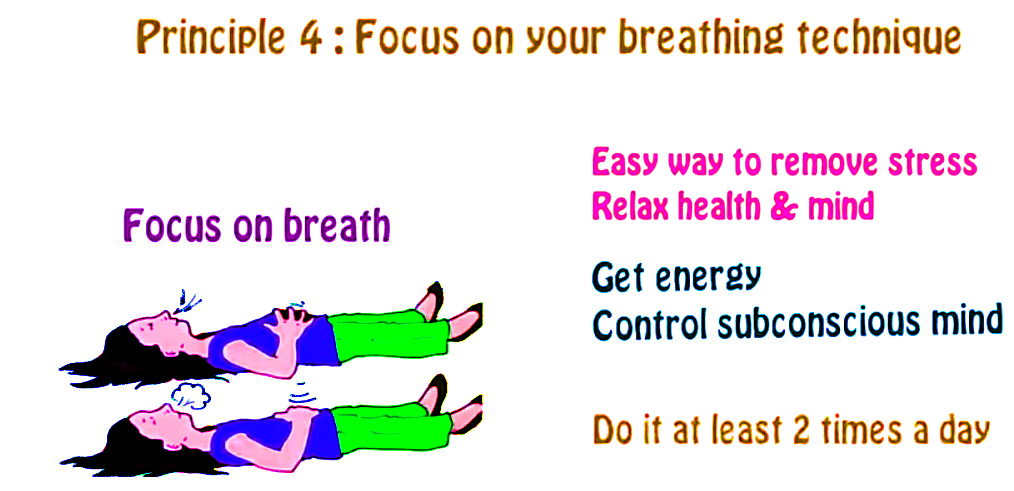 Principle 4 : Focus on your breathing technique

Focus on breath

Easy way to remove stress
Relax health & mind

Get energy
Control subconscious mind

Do it at least 2 times a day